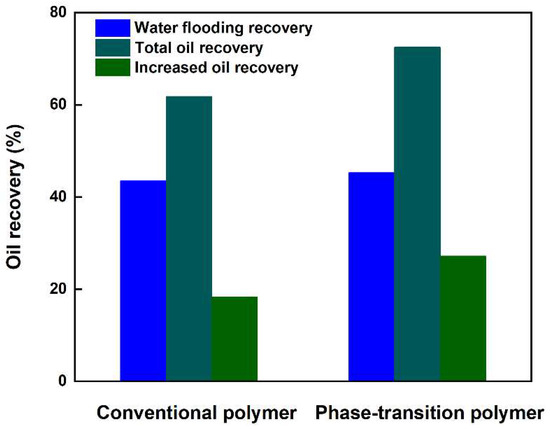 Water flooding recovery
Total oil recovery
Increased oil recovery

Oil recovery (%)

80
60
40
20
0

Conventional polymer
Phase-transition polymer